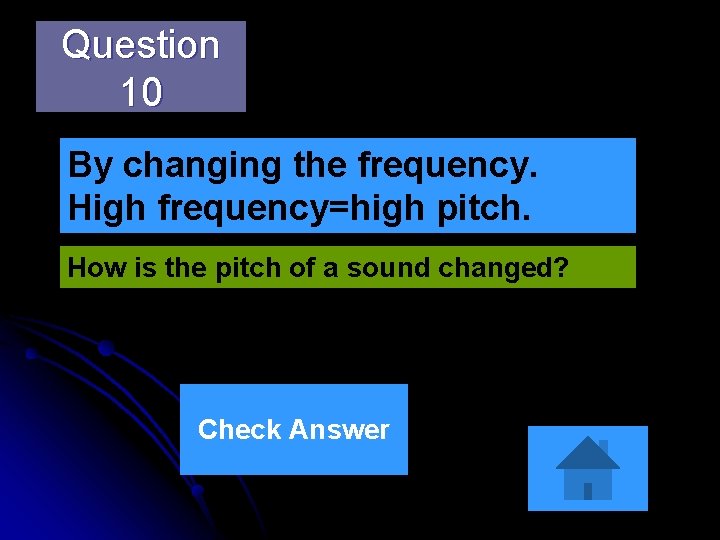 Question 10

By changing the frequency. High frequency=high pitch.

How is the pitch of a sound changed?

Check Answer